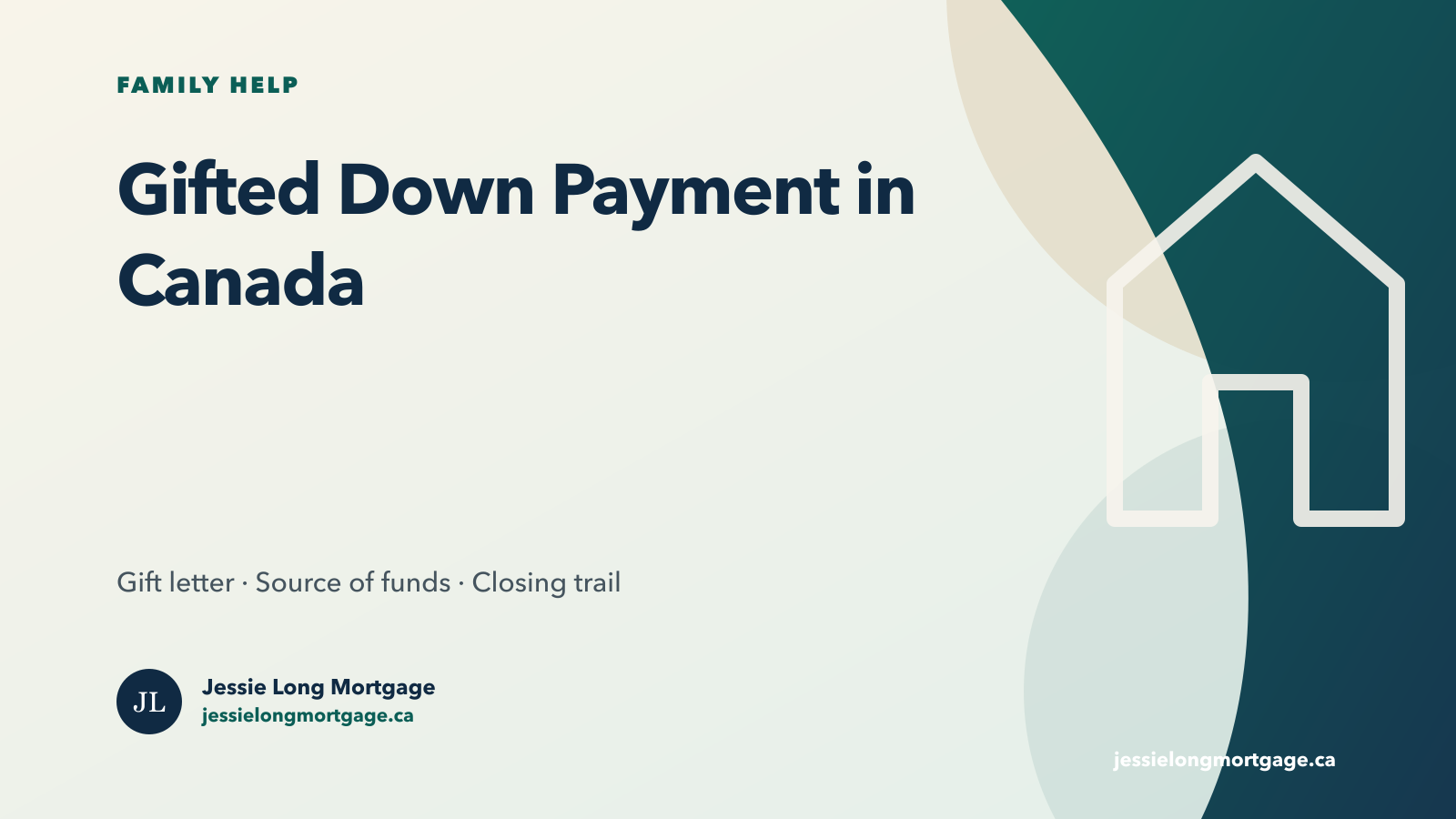 FAMILY HELP

Gifted Down Payment in Canada

Gift letter · Source of funds · Closing trail

JL

Jessie Long Mortgage
jessielongmortgage.ca

jessielongmortgage.ca